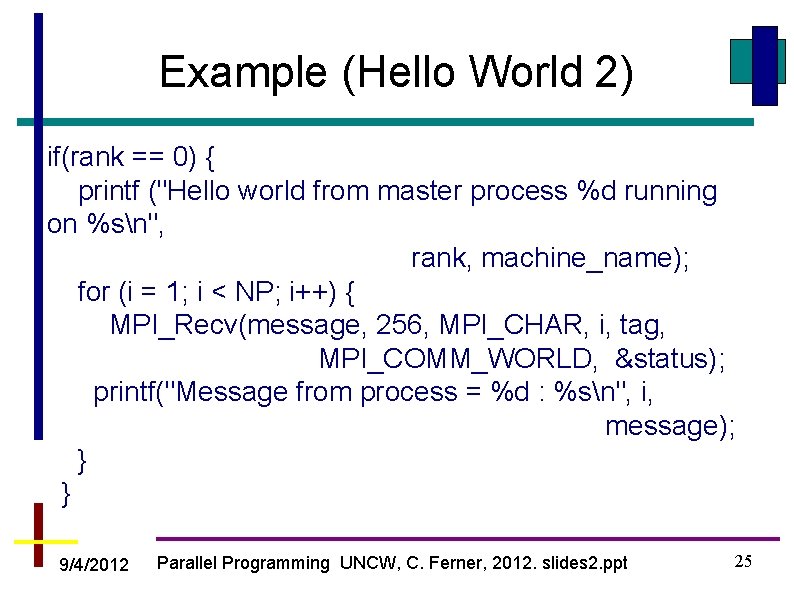 Example (Hello World 2)

if(rank == 0) {
printf ("Hello world from master process %d running on %s\n",
rank, machine_name);
for (i = 1; i < NP; i++) {
MPI_Recv(message, 256, MPI_CHAR, i, tag,
MPI_COMM_WORLD, &status);
printf("Message from process = %d : %s\n", i,
message);
}
}

9/4/2012 Parallel Programming UNCW, C. Ferner, 2012. slides2.ppt 25